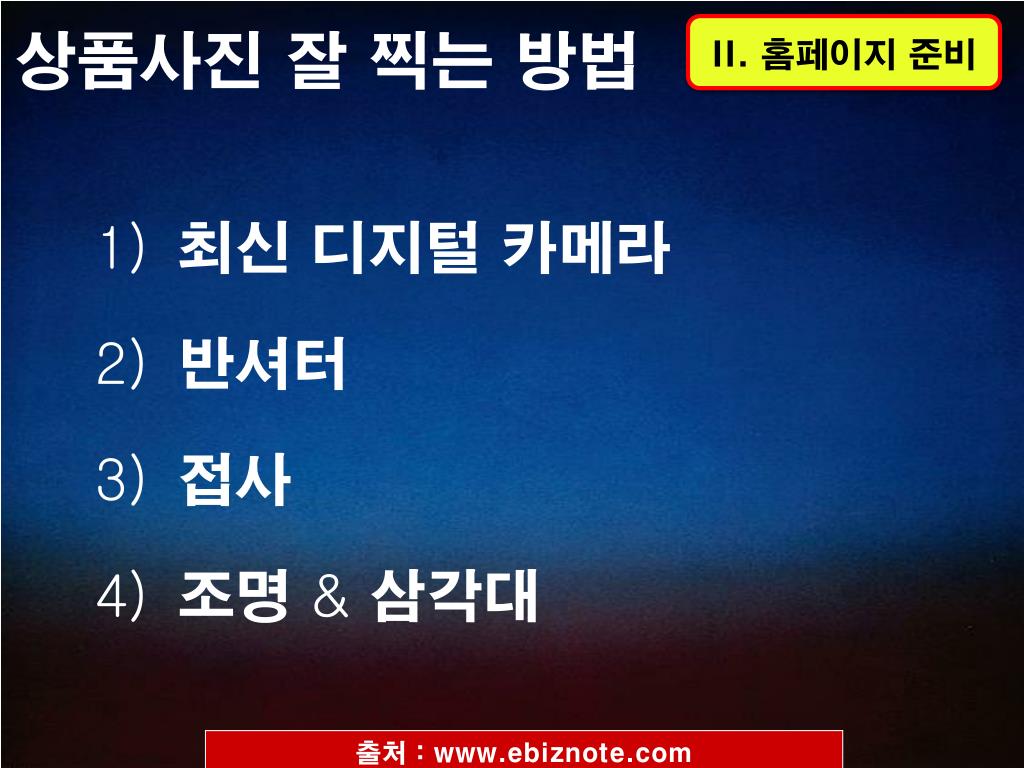 상품사진 잘 찍는 방법

II. 홈페이지 준비

1) 최신 디지털 카메라

2) 반셔터

3) 접사

4) 조명 & 삼각대

출처 : www.ebiznote.com